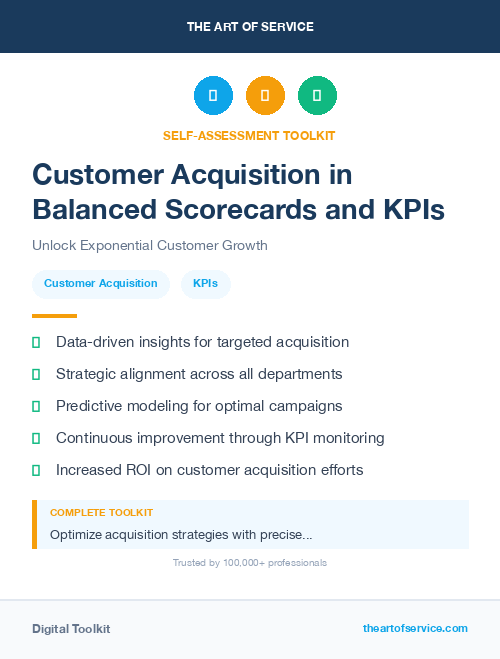 THE ART OF SERVICE

SELF-ASSESSMENT TOOLKIT

Customer Acquisition in Balanced Scorecards and KPIs

Unlock Exponential Customer Growth

Customer Acquisition

KPIs

Data-driven insights for targeted acquisition

Strategic alignment across all departments

Predictive modeling for optimal campaigns

Continuous improvement through KPI monitoring

Increased ROI on customer acquisition efforts

COMPLETE TOOLKIT

Optimize acquisition strategies with precise...

Trusted by 100,000+ professionals

Digital Toolkit

theartofservice.com